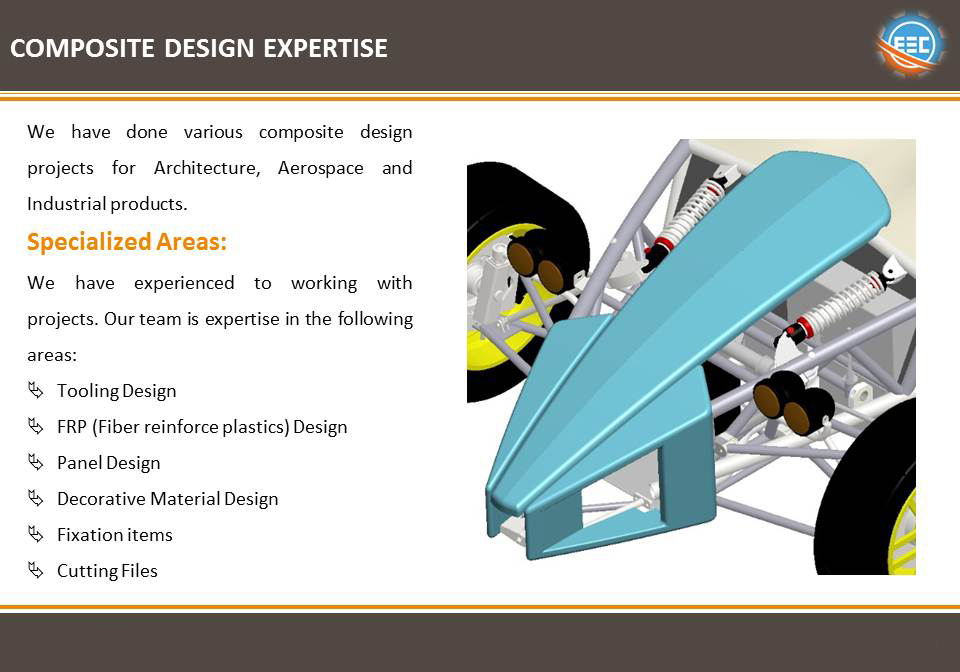 COMPOSITE DESIGN EXPERTISE

EEC

We have done various composite design projects for Architecture, Aerospace and Industrial products.

Specialized Areas:

We have experienced to working with projects. Our team is expertise in the following areas:

Tooling Design
FRP (Fiber reinforce plastics) Design
Panel Design
Decorative Material Design
Fixation items
Cutting Files